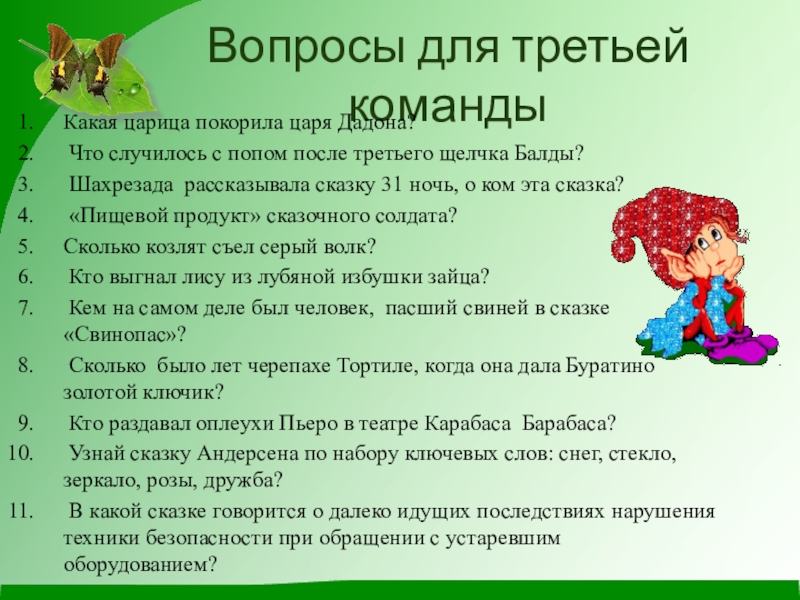 Вопросы для третьей команды

1. Какая царица покорила царя Дадона?
2. Что случилось с попом после третьего щелчка Балды?
3. Шахрезада рассказывала сказку 31 ночь, о ком эта сказка?
4. «Пищевой продукт» сказочного солдата?
5. Сколько козлят съел серый волк?
6. Кто выгнал лису из лубяной избушки зайца?
7. Кем на самом деле был человек, пасший свиней в сказке «Свинопас»?
8. Сколько было лет черепахе Тортиле, когда она дала Буратино золотой ключик?
9. Кто раздавал оплеухи Пьеро в театре Карабаса Барабаса?
10. Узнай сказку Андерсена по набору ключевых слов: снег, стекло, зеркало, розы, дружба?
11. В какой сказке говорится о далеко идущих последствиях нарушения техники безопасности при обращении с устаревшим оборудованием?